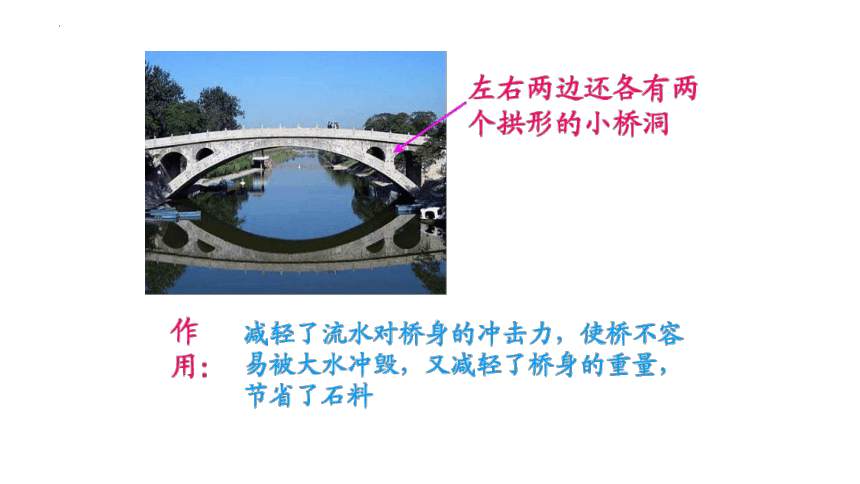 左右两边还各有两个拱形的小桥洞

作用：

减轻了流水对桥身的冲击力，使桥不容易被大水冲毁，又减轻了桥身的重量，节省了石料